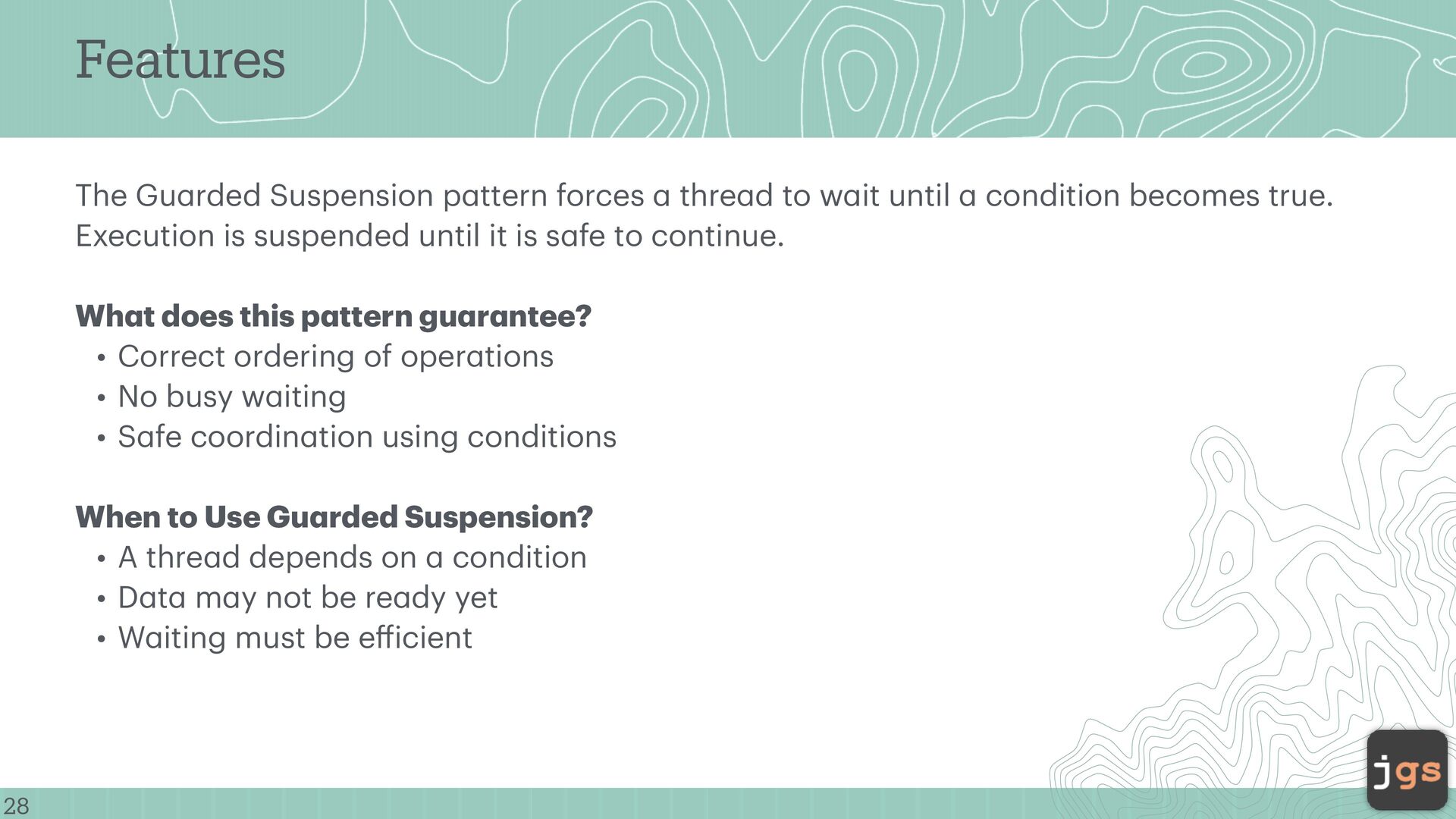 Features

The Guarded Suspension pattern forces a thread to wait until a condition becomes true. Execution is suspended until it is safe to continue.

What does this pattern guarantee?
• Correct ordering of operations
• No busy waiting
• Safe coordination using conditions

When to Use Guarded Suspension?
• A thread depends on a condition
• Data may not be ready yet
• Waiting must be efficient

28

jgs